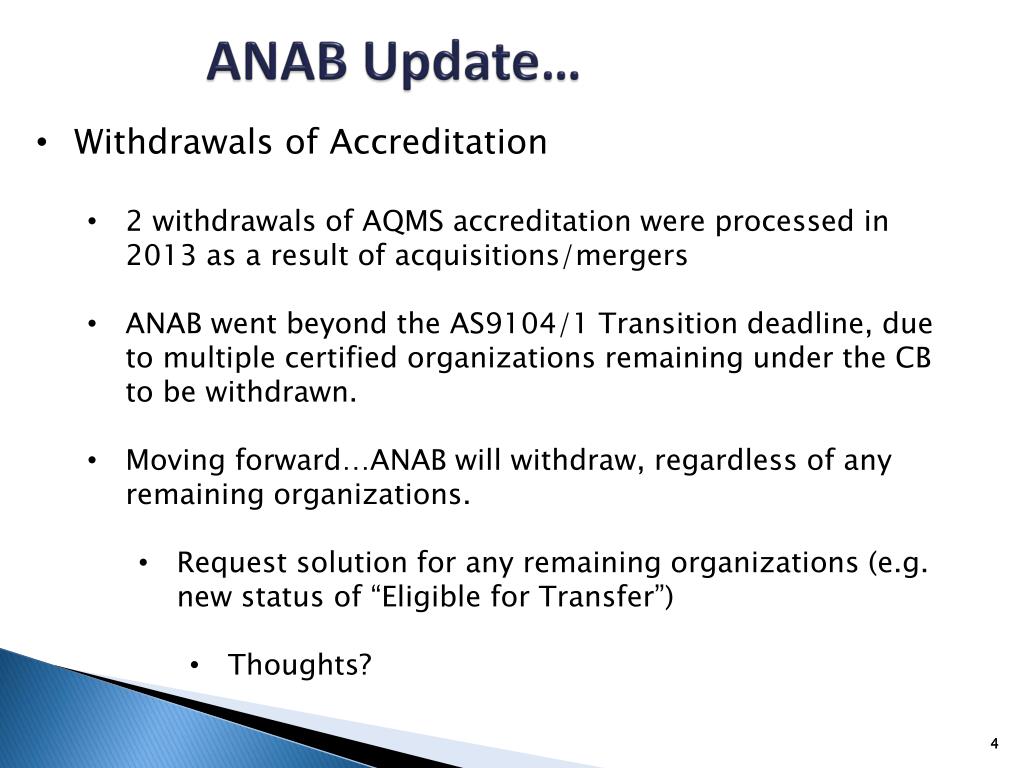 ANAB Update…

• Withdrawals of Accreditation

• 2 withdrawals of AQMS accreditation were processed in 2013 as a result of acquisitions/mergers

• ANAB went beyond the AS9104/1 Transition deadline, due to multiple certified organizations remaining under the CB to be withdrawn.

• Moving forward…ANAB will withdraw, regardless of any remaining organizations.

• Request solution for any remaining organizations (e.g. new status of “Eligible for Transfer”)

• Thoughts?

4